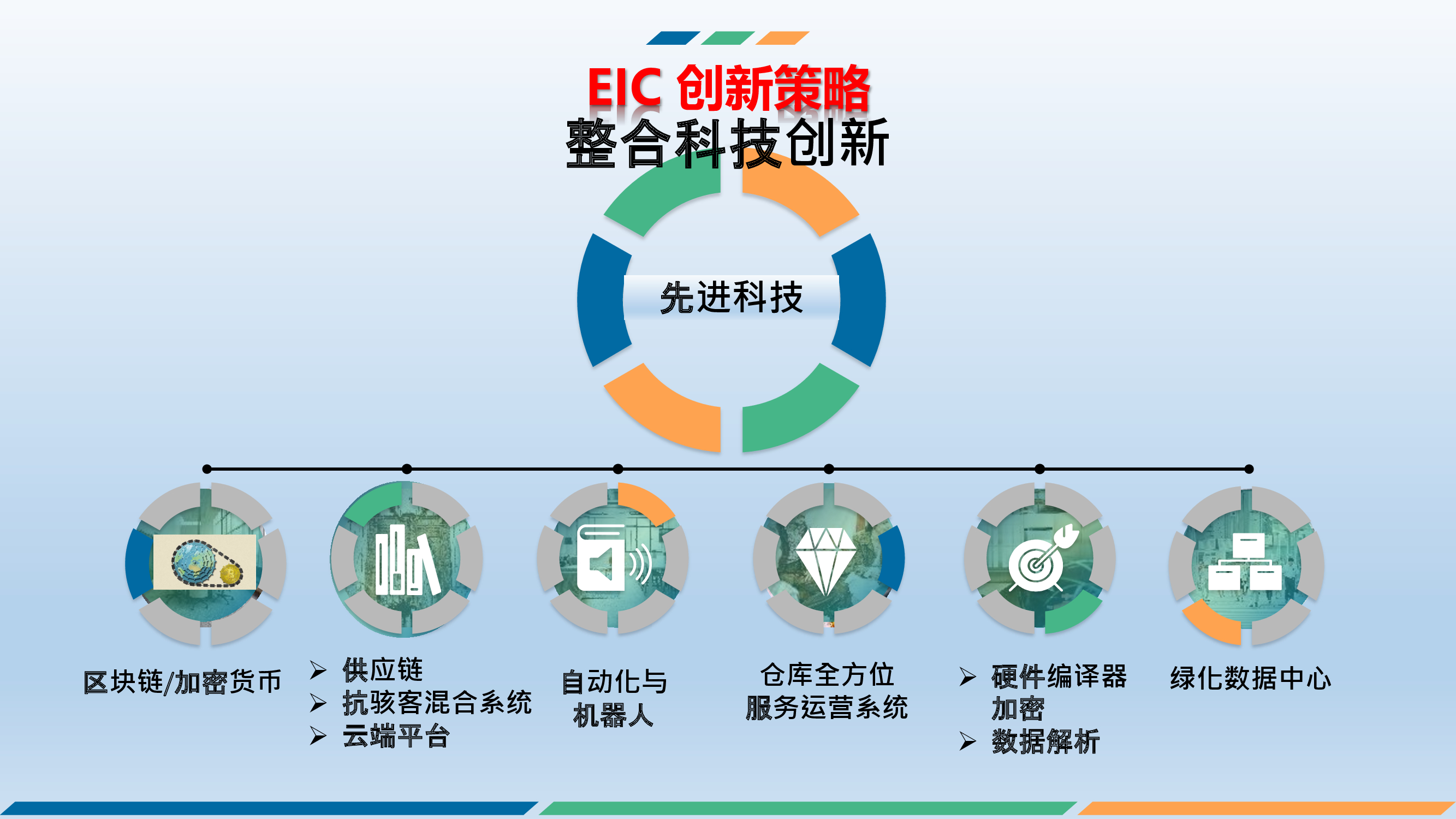 EIC 创新策略
整合科技创新

先进科技

区块链/加密货币

➢ 供应链
➢ 抗骇客混合系统
➢ 云端平台

自动化与机器人

仓库全方位服务运营系统

➢ 硬件编译器加密
➢ 数据解析

绿化数据中心